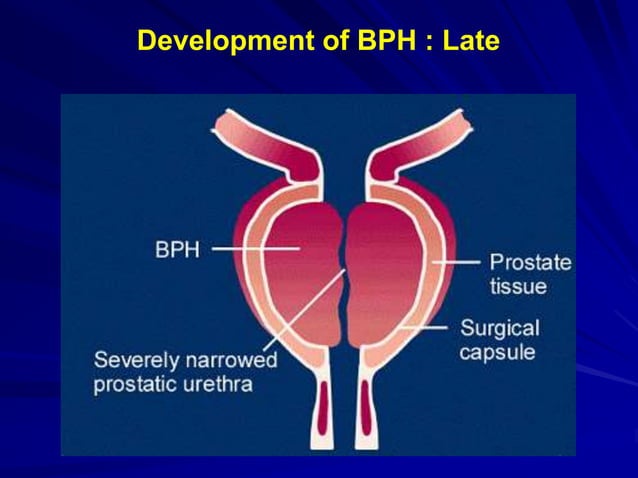 Development of BPH : Late

BPH

Prostate tissue

Surgical capsule

Severely narrowed prostatic urethra